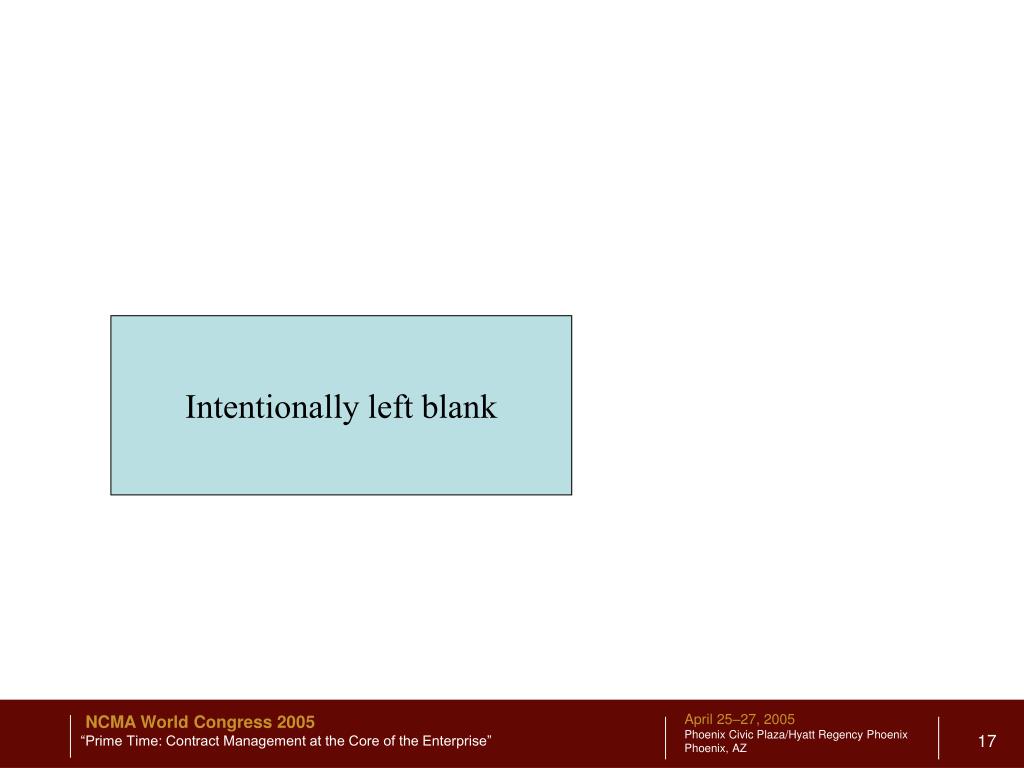 Intentionally left blank

NCMA World Congress 2005
“Prime Time: Contract Management at the Core of the Enterprise”

April 25–27, 2005
Phoenix Civic Plaza/Hyatt Regency Phoenix
Phoenix, AZ

17